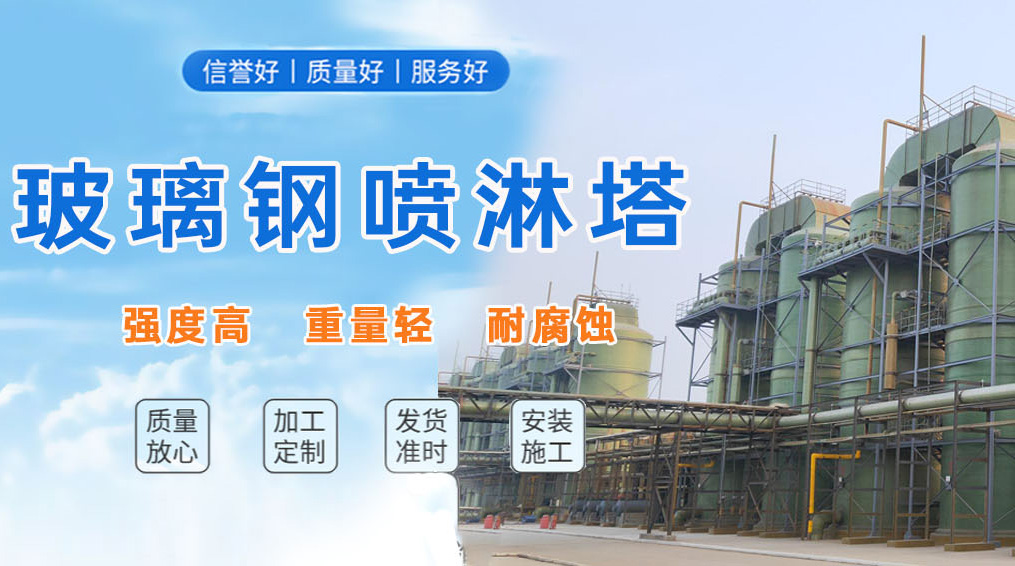 信誉好 | 质量好 | 服务好

玻璃钢喷淋塔

强度高 重量轻 耐腐蚀

质量放心

加工定制

发货准时

安装施工